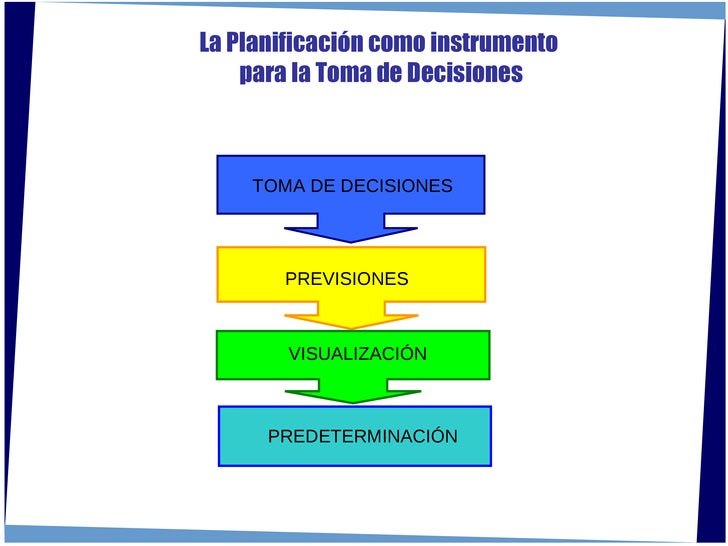 La Planificación como instrumento para la Toma de Decisiones

TOMA DE DECISIONES

PREVISIONES

VISUALIZACIÓN

PREDETERMINACIÓN